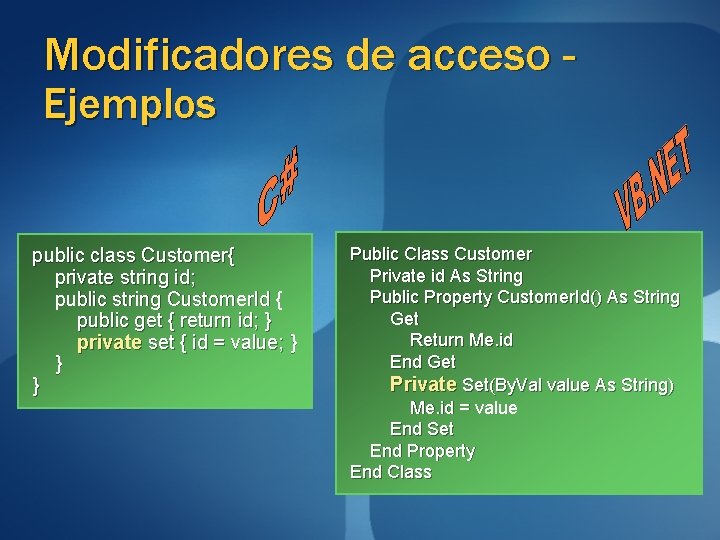 Modificadores de acceso - Ejemplos

C#

public class Customer{
private string id;
public string CustomerId {
public get { return id; }
private set { id = value; }
}
}

VB.NET

Public Class Customer
Private id As String
Public Property CustomerId() As String
Get
Return Me.id
End Get
Private Set(ByVal value As String)
Me.id = value
End Set
End Property
End Class